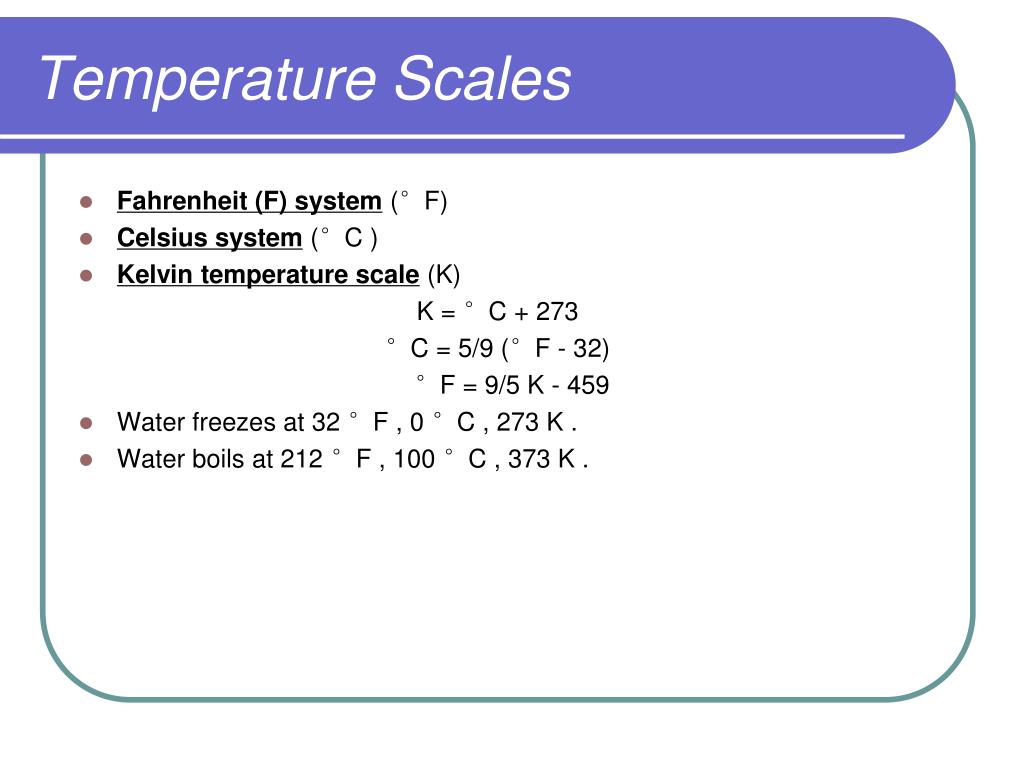 Temperature Scales

- Fahrenheit (F) system (° F)
- Celsius system (° C )
- Kelvin temperature scale (K)

K = ° C + 273

° C = 5/9 (° F - 32)

° F = 9/5 K - 459

- Water freezes at 32 ° F , 0 ° C , 273 K .
- Water boils at 212 ° F , 100 ° C , 373 K .